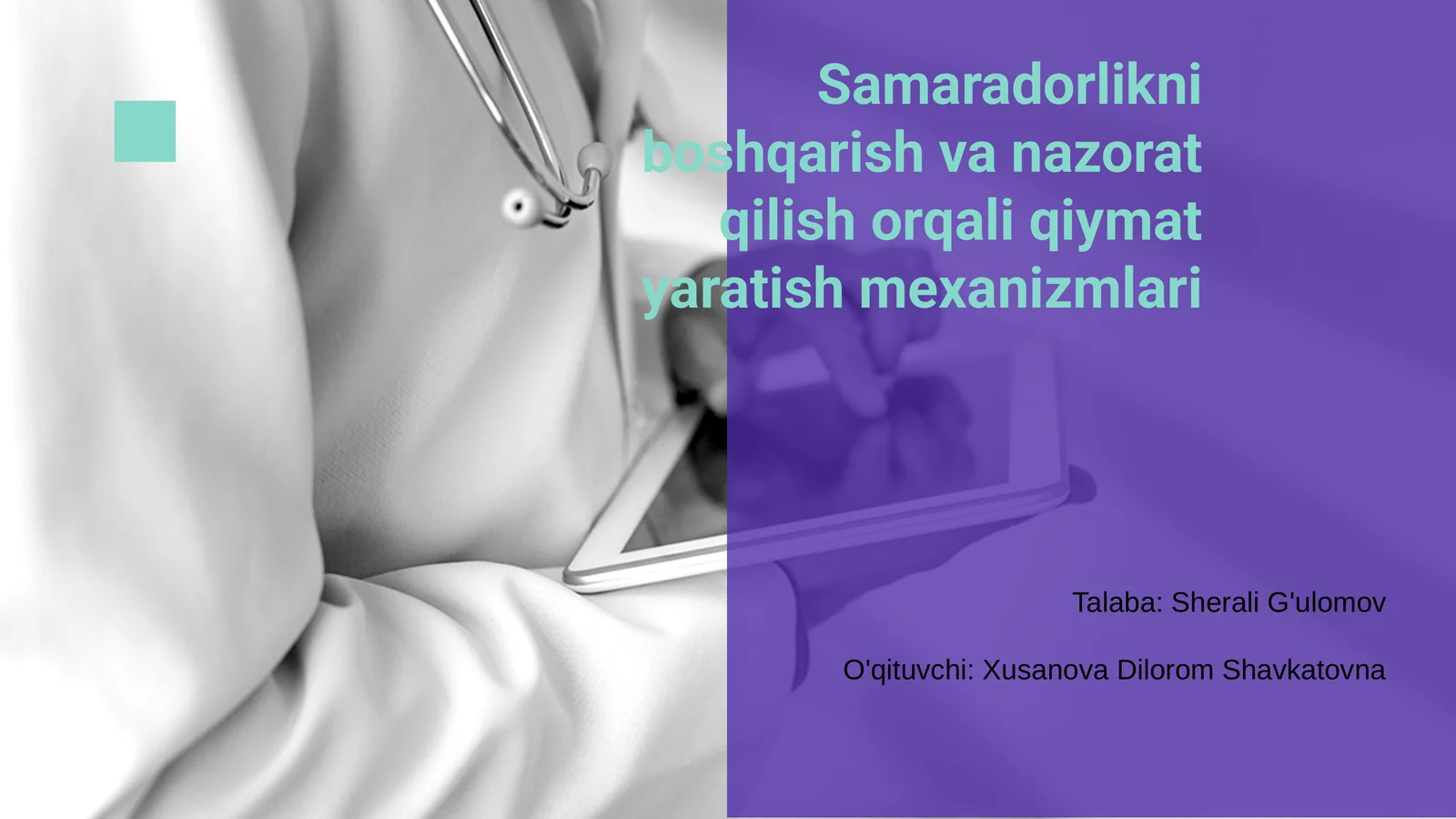 Samaradorlikni boshqarish va nazorat qilish orqali qiymat yaratish mexanizmlari

Talaba: Sherali G'ulomov

O'qituvchi: Xusanova Dilorom Shavkatovna